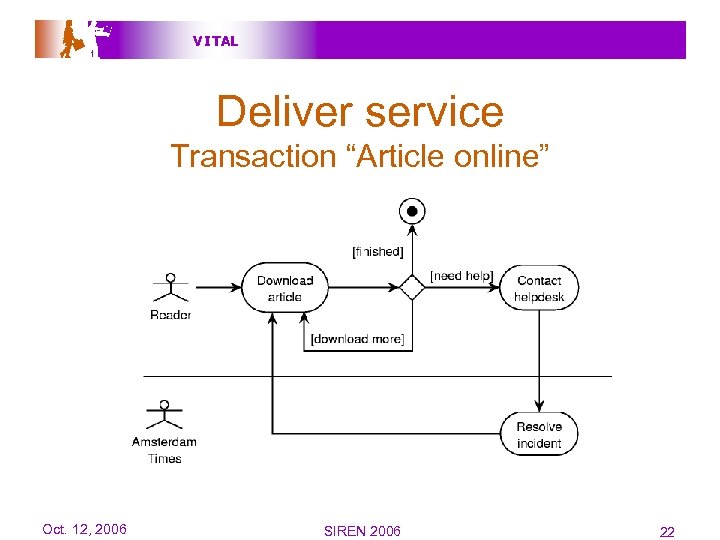 VITAL

Deliver service
Transaction “Article online”

[finished]

Reader

Download article

[need help]

Contact helpdesk

[download more]

Amsterdam Times

Resolve incident

Oct. 12, 2006

SIREN 2006

22